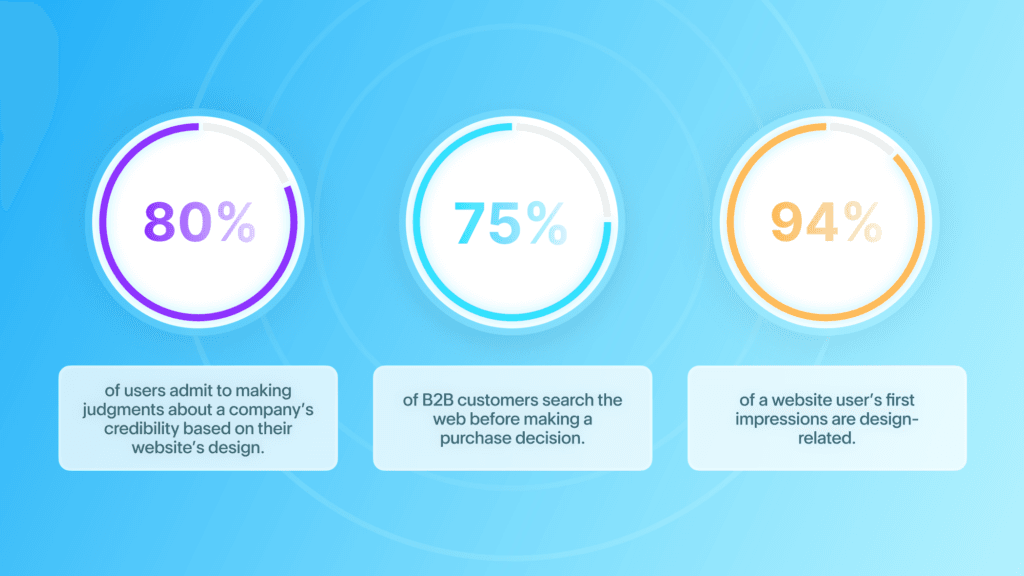 80%

of users admit to making judgments about a company's credibility based on their website's design.

75%

of B2B customers search the web before making a purchase decision.

94%

of a website user's first impressions are design-related.